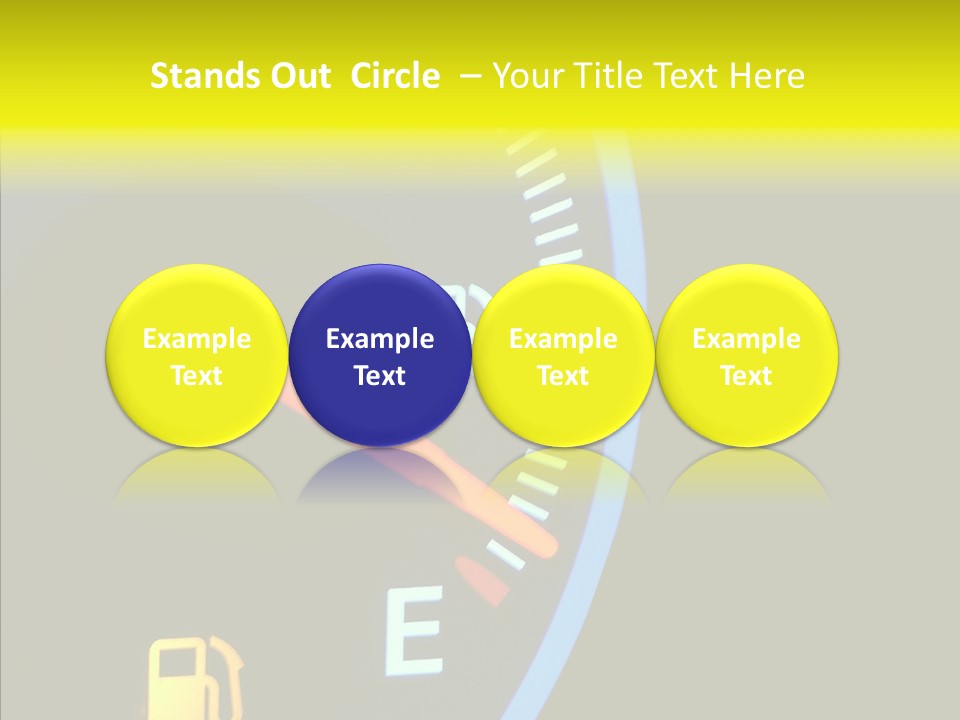 Stands Out Circle – Your Title Text Here

Example Text

Example Text

Example Text

Example Text

E